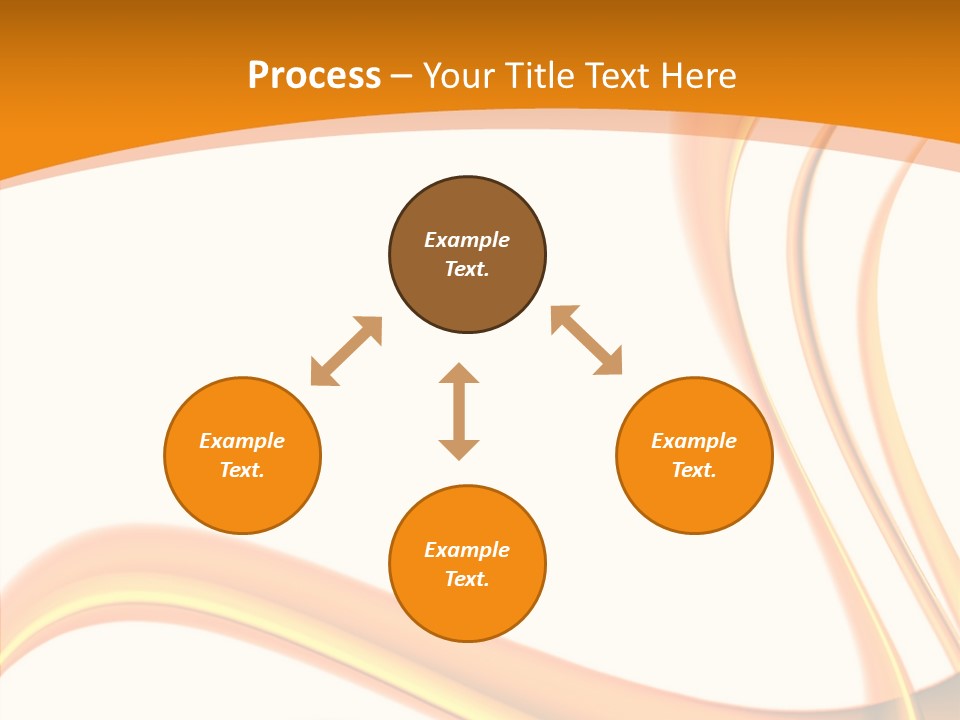 Process – Your Title Text Here

Example Text.

Example Text.

Example Text.

Example Text.